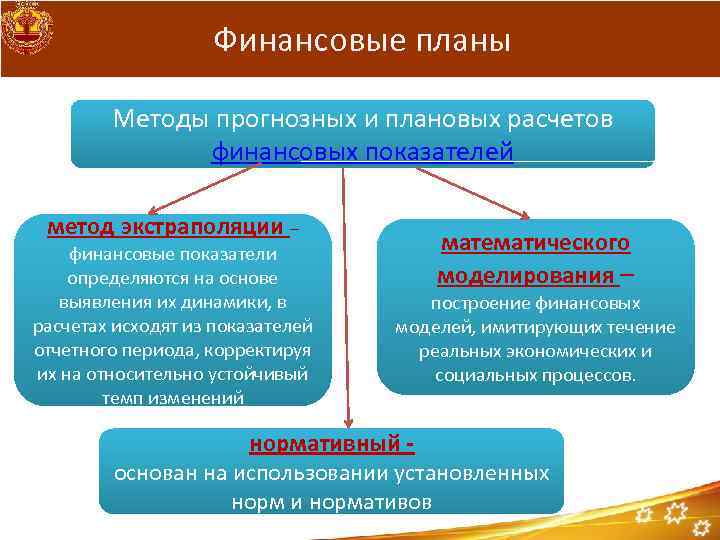 Финансовые планы

Методы прогнозных и плановых расчетов финансовых показателей

метод экстраполяции – финансовые показатели определяются на основе выявления их динамики, в расчетах исходят из показателей отчетного периода, корректируя их на относительно устойчивый темп изменений

математического моделирования – построение финансовых моделей, имитирующих течение реальных экономических и социальных процессов.

нормативный - основан на использовании установленных норм и нормативов